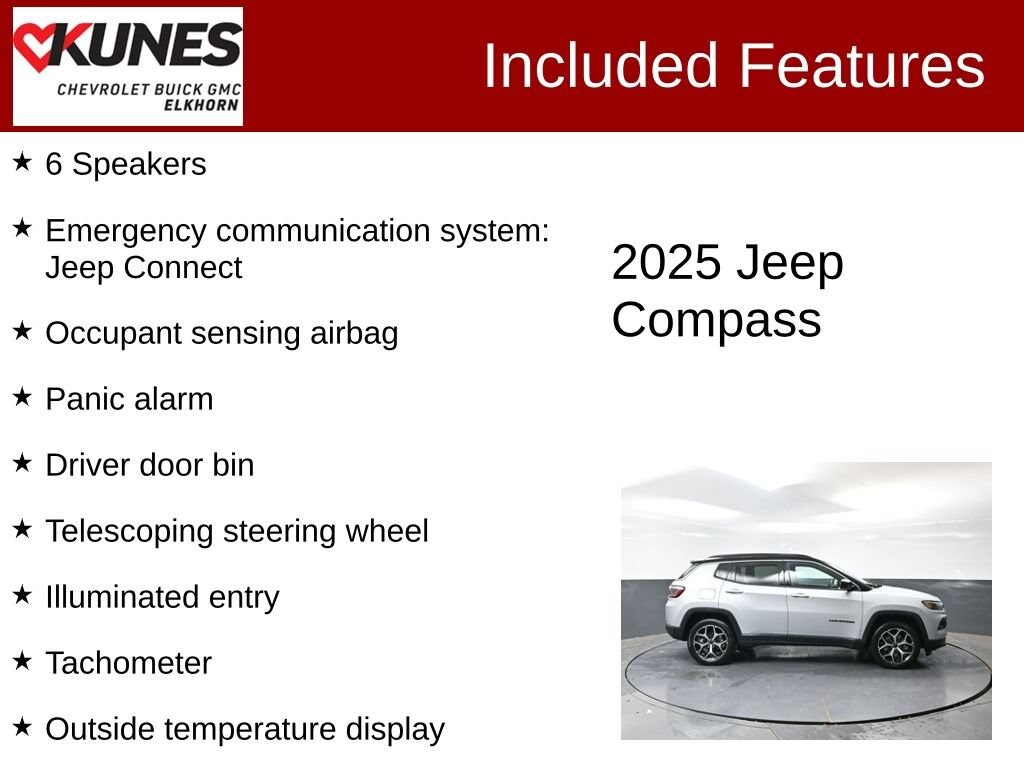 KUNES
CHEVROLET BUICK GMC
ELKHORN

Included Features

★ 6 Speakers

★ Emergency communication system: Jeep Connect

★ Occupant sensing airbag

★ Panic alarm

★ Driver door bin

★ Telescoping steering wheel

★ Illuminated entry

★ Tachometer

★ Outside temperature display

2025 Jeep Compass